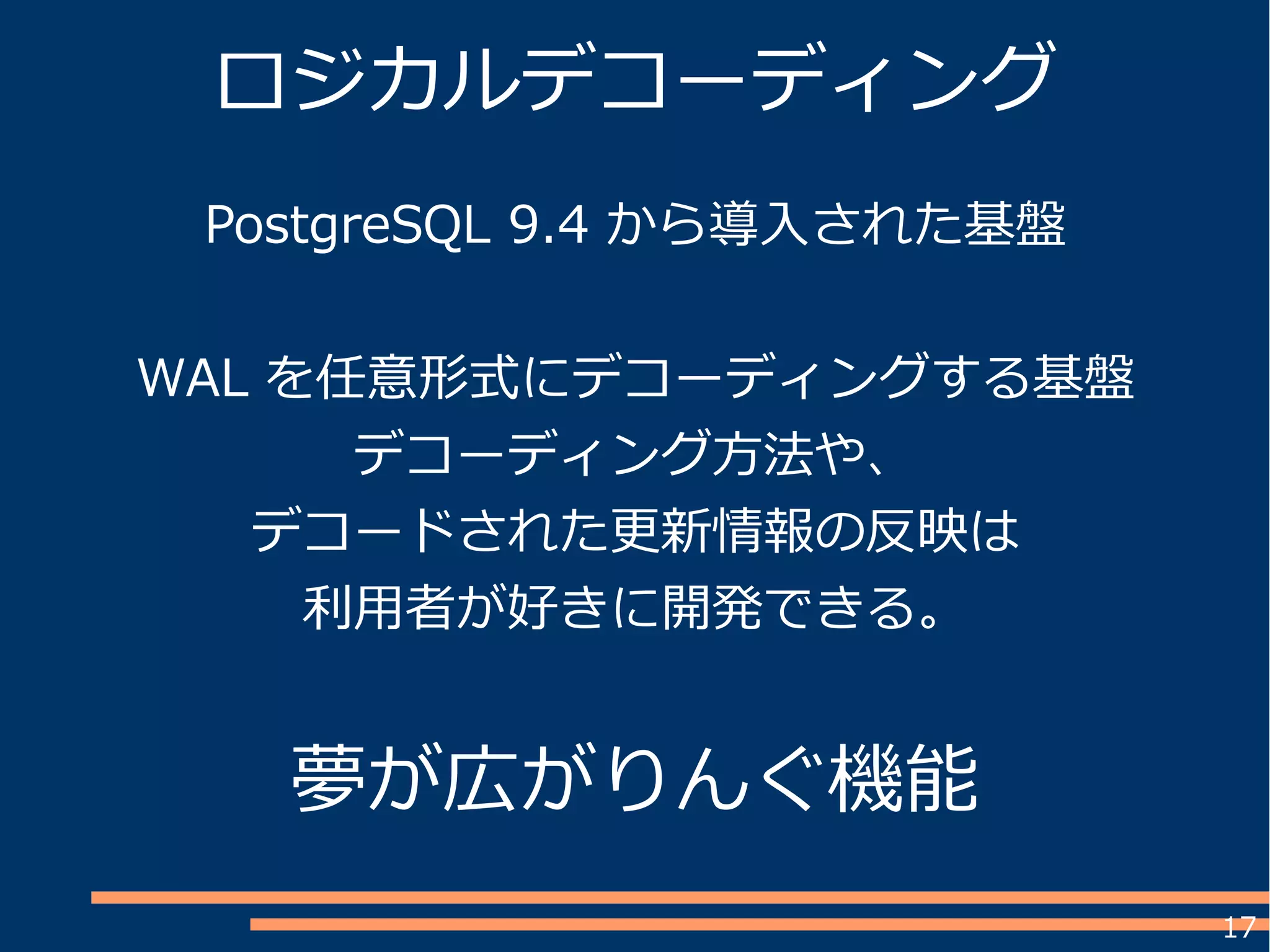 ロジカルデコーディング

PostgreSQL 9.4 から導入された基盤

WAL を任意形式にデコーディングする基盤
デコーディング方法や、
デコードされた更新情報の反映は
利用者が好きに開発できる。

夢が広がりんぐ機能

17